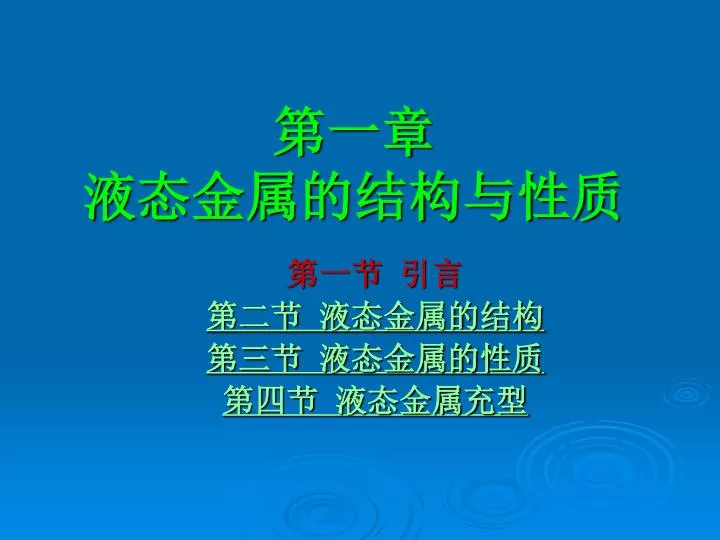 第一章
液态金属的结构与性质

第一节 引言
第二节 液态金属的结构
第三节 液态金属的性质
第四节 液态金属充型